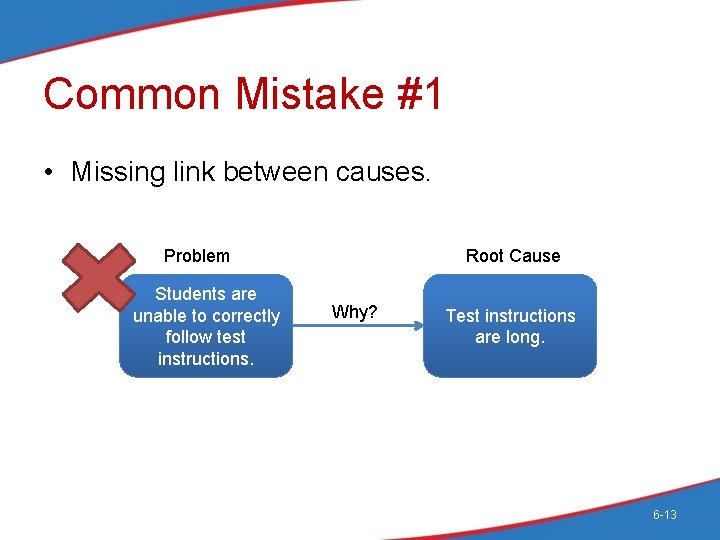 Common Mistake #1

• Missing link between causes.

Problem

Students are unable to correctly follow test instructions.

Why?

Root Cause

Test instructions are long.

6-13